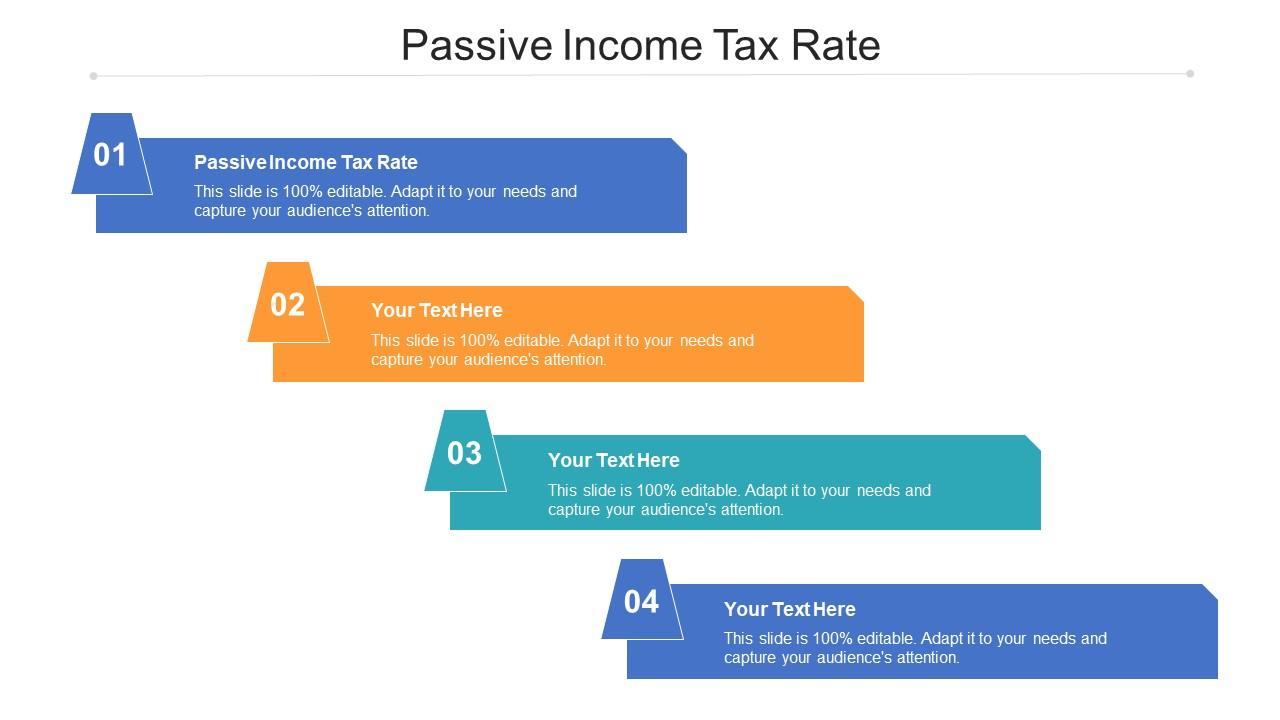 Passive Income Tax Rate

01

Passive Income Tax Rate

This slide is 100% editable. Adapt it to your needs and capture your audience's attention.

02

Your Text Here

This slide is 100% editable. Adapt it to your needs and capture your audience's attention.

03

Your Text Here

This slide is 100% editable. Adapt it to your needs and capture your audience's attention.

04

Your Text Here

This slide is 100% editable. Adapt it to your needs and capture your audience's attention.